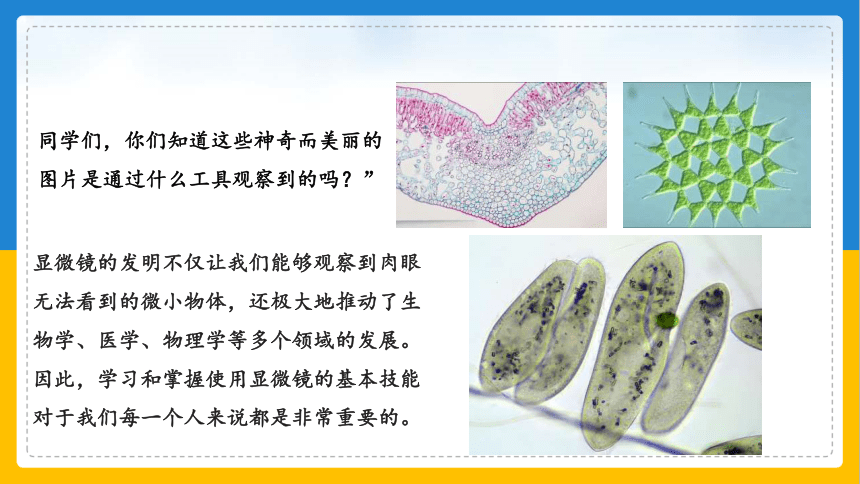 同学们，你们知道这些神奇而美丽的图片是通过什么工具观察到的吗？”

显微镜的发明不仅让我们能够观察到肉眼无法看到的微小物体，还极大地推动了生物学、医学、物理学等多个领域的发展。因此，学习和掌握使用显微镜的基本技能对于我们每一个人来说都是非常重要的。